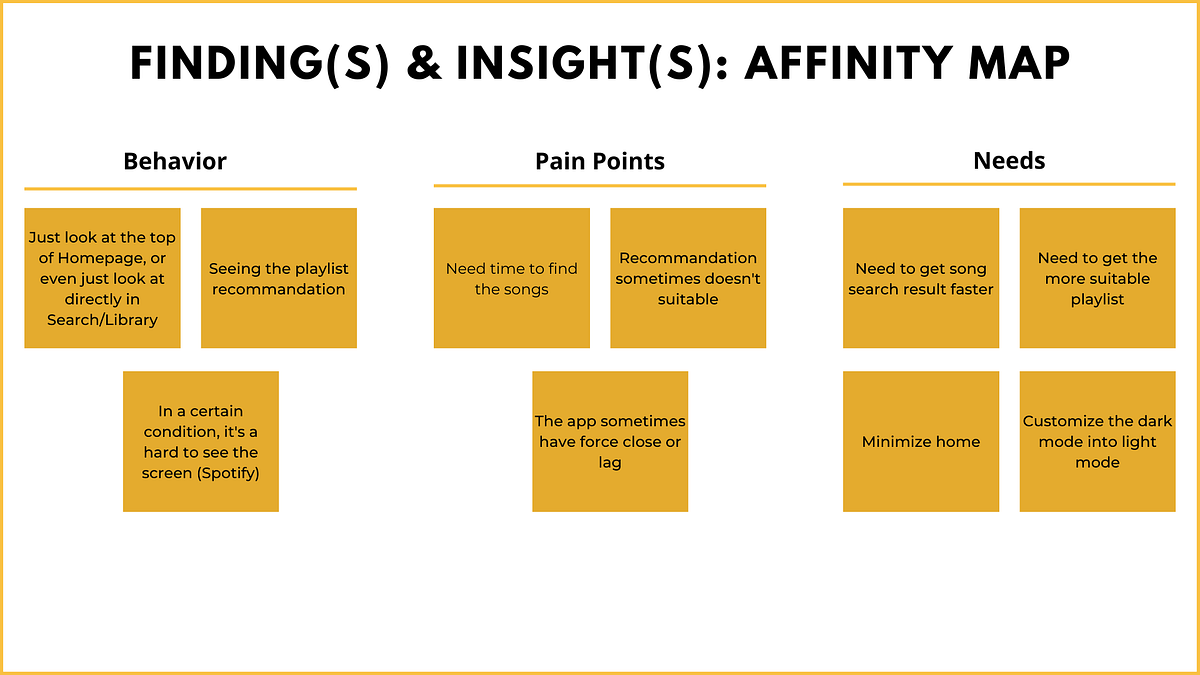 FINDING(S) & INSIGHT(S): AFFINITY MAP

Behavior

Just look at the top of Homepage, or even just look at directly in Search/Library

Seeing the playlist recommandation

In a certain condition, it's a hard to see the screen (Spotify)

Pain Points

Need time to find the songs

Recommandation sometimes doesn't suitable

The app sometimes have force close or lag

Needs

Need to get song search result faster

Need to get the more suitable playlist

Minimize home

Customize the dark mode into light mode